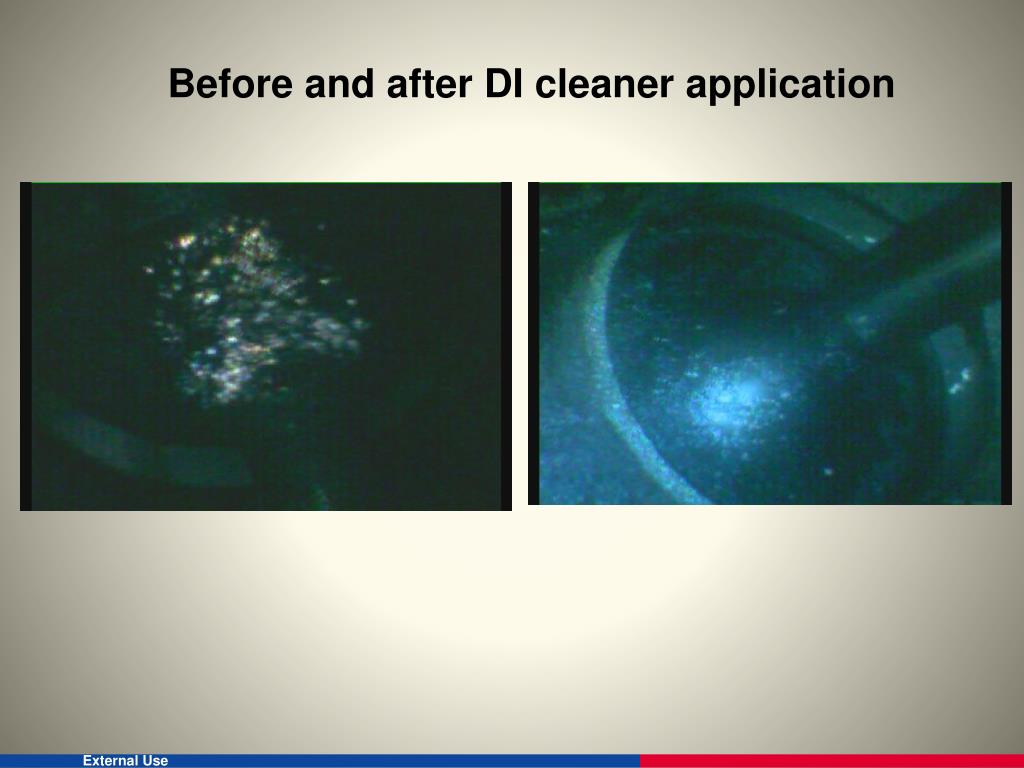 Before and after DI cleaner application

External Use